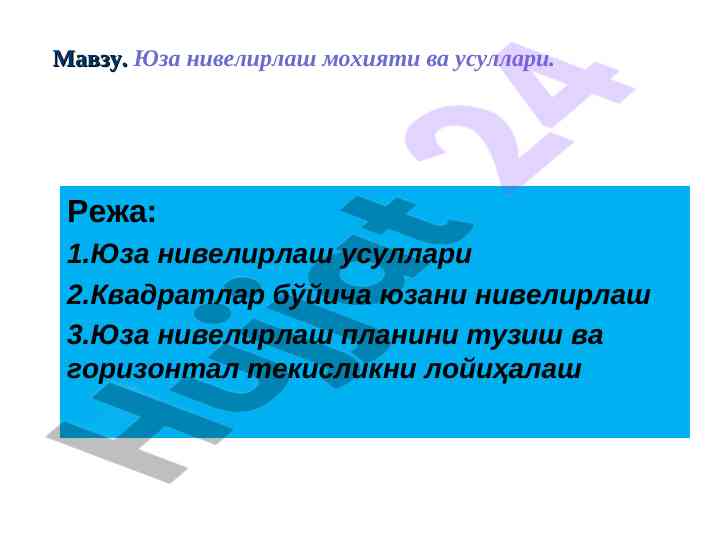 Мавзу. Юза нивелирлаш мохияти ва усуллари.

Режа:
1.Юза нивелирлаш усуллари
2.Квадратлар бўйича юзани нивелирлаш
3.Юза нивелирлаш планини тузиш ва горизонтал текисликни лойиҳалаш

Hujjat 24